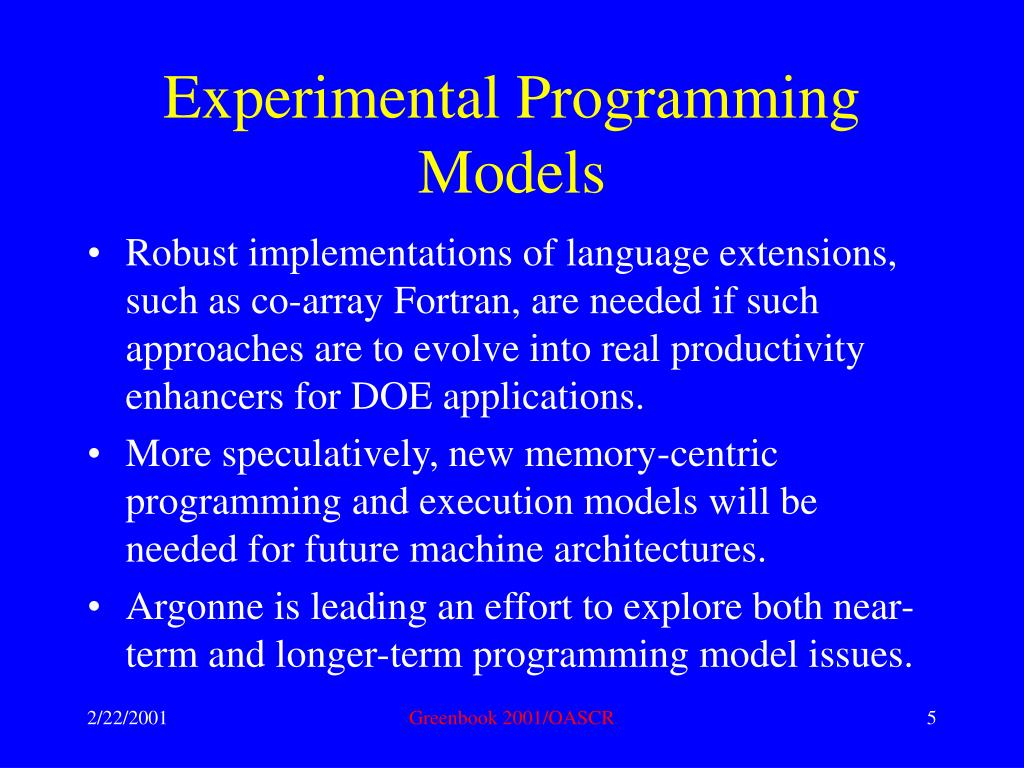 Experimental Programming Models

• Robust implementations of language extensions, such as co-array Fortran, are needed if such approaches are to evolve into real productivity enhancers for DOE applications.
• More speculatively, new memory-centric programming and execution models will be needed for future machine architectures.
• Argonne is leading an effort to explore both near-term and longer-term programming model issues.

2/22/2001 Greenbook 2001/OASCR 5